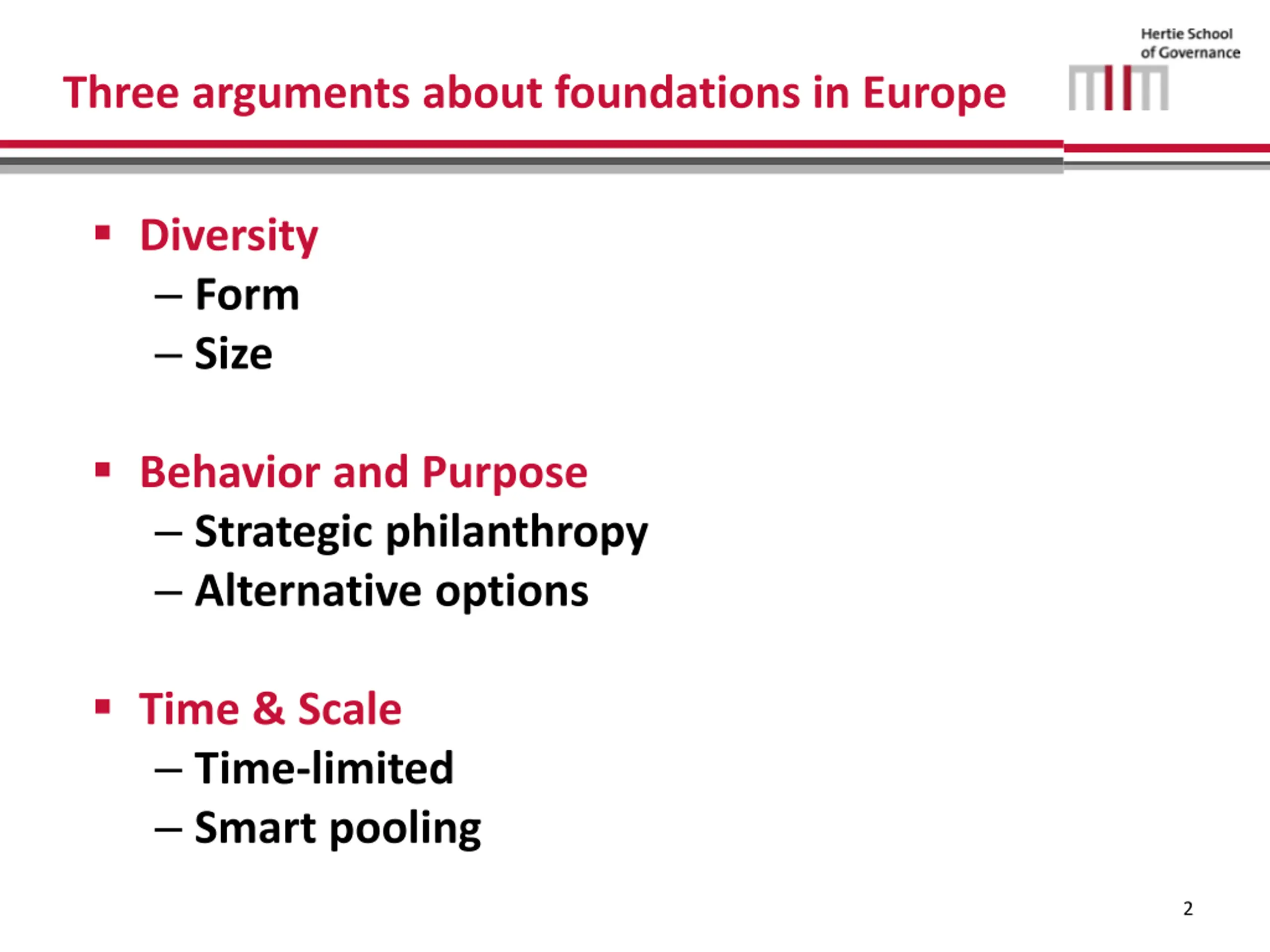 Hertie School of Governance

Three arguments about foundations in Europe

▪ Diversity
– Form
– Size

▪ Behavior and Purpose
– Strategic philanthropy
– Alternative options

▪ Time & Scale
– Time-limited
– Smart pooling

2